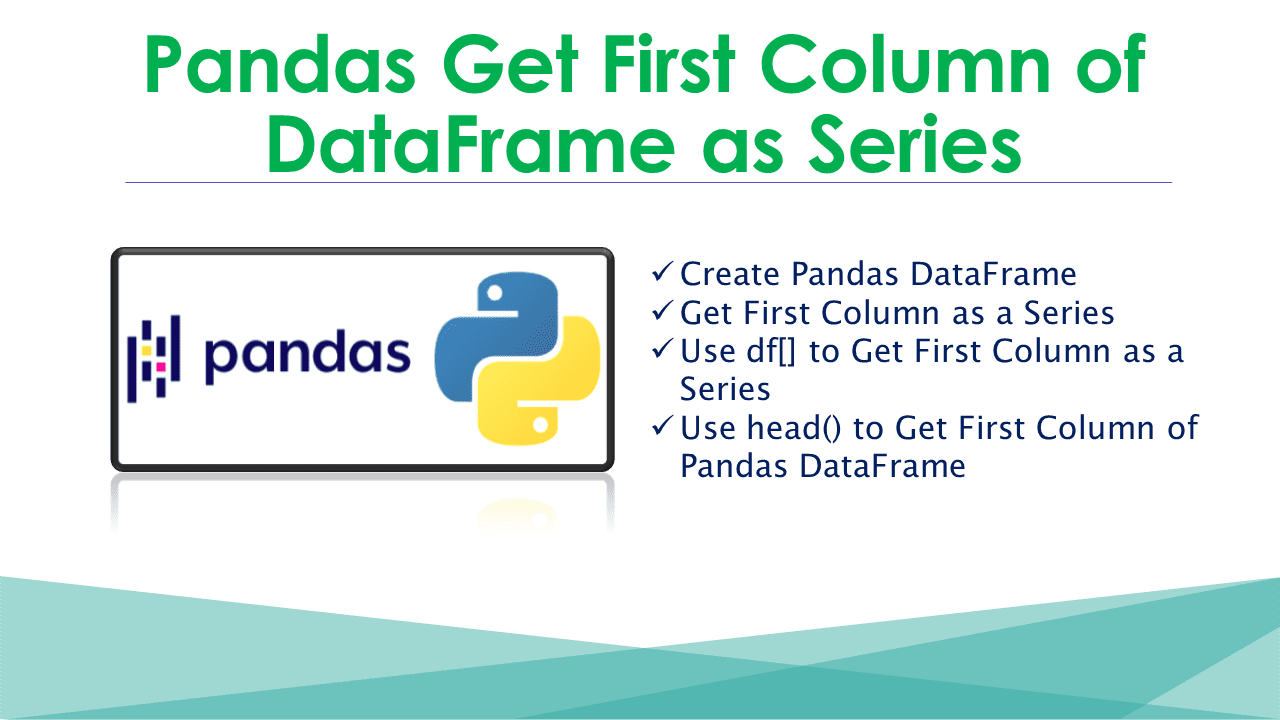 Pandas Get First Column of DataFrame as Series

pandas

✓ Create Pandas DataFrame
✓ Get First Column as a Series
✓ Use df[] to Get First Column as a Series
✓ Use head() to Get First Column of Pandas DataFrame